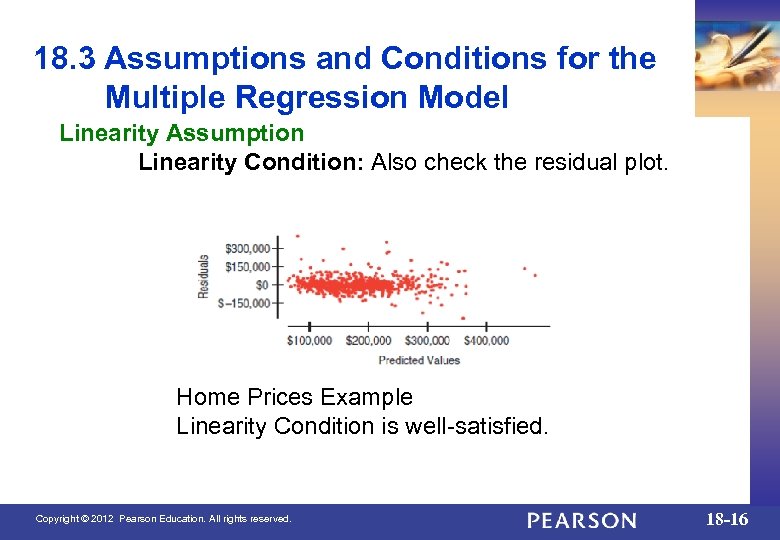 18.3 Assumptions and Conditions for the Multiple Regression Model

Linearity Assumption

Linearity Condition: Also check the residual plot.

Residuals
$300,000
$150,000
$0
$–150,000

$100,000 $200,000 $300,000 $400,000
Predicted Values

Home Prices Example
Linearity Condition is well-satisfied.

Copyright © 2012 Pearson Education. All rights reserved.

PEARSON

18-16